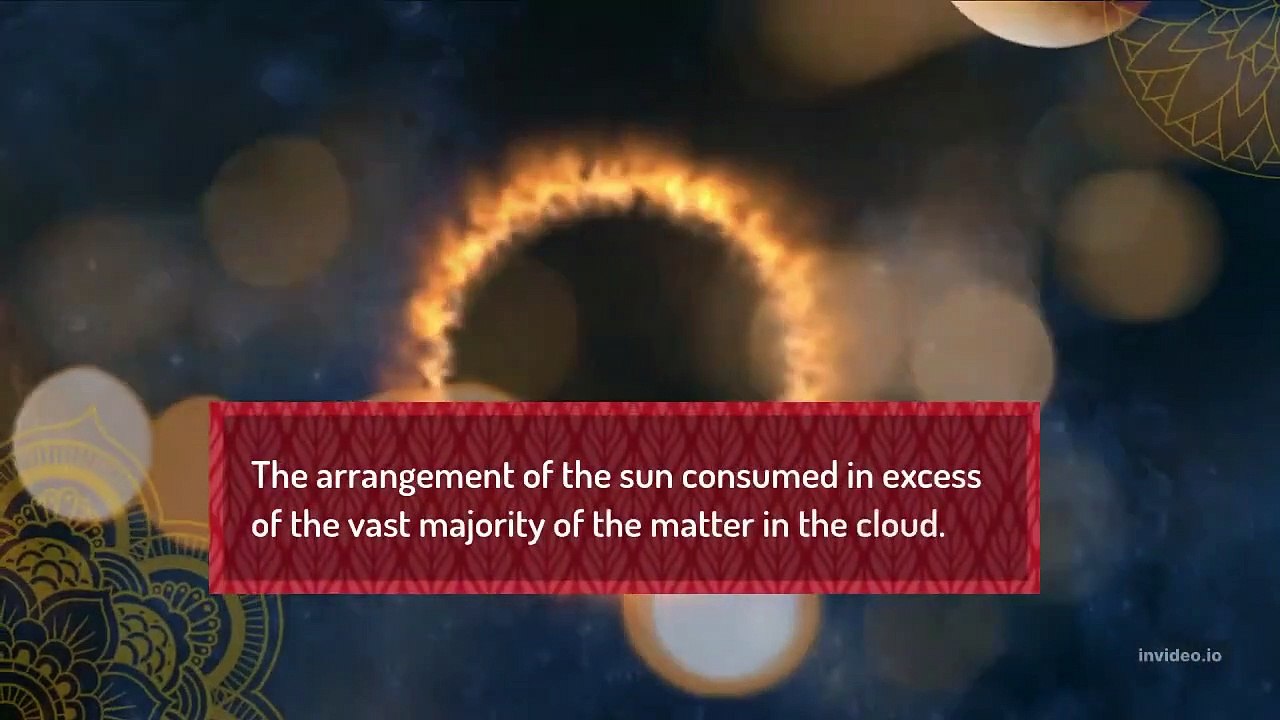 The arrangement of the sun consumed in excess of the vast majority of the matter in the cloud.

invideo.io